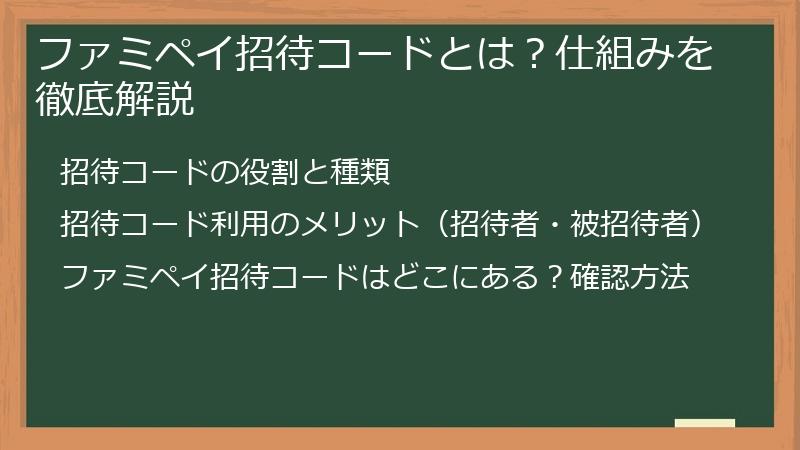 ファミペイ招待コードとは？仕組みを徹底解説

招待コードの役割と種類

招待コード利用のメリット（招待者・被招待者）

ファミペイ招待コードはどこにある？確認方法